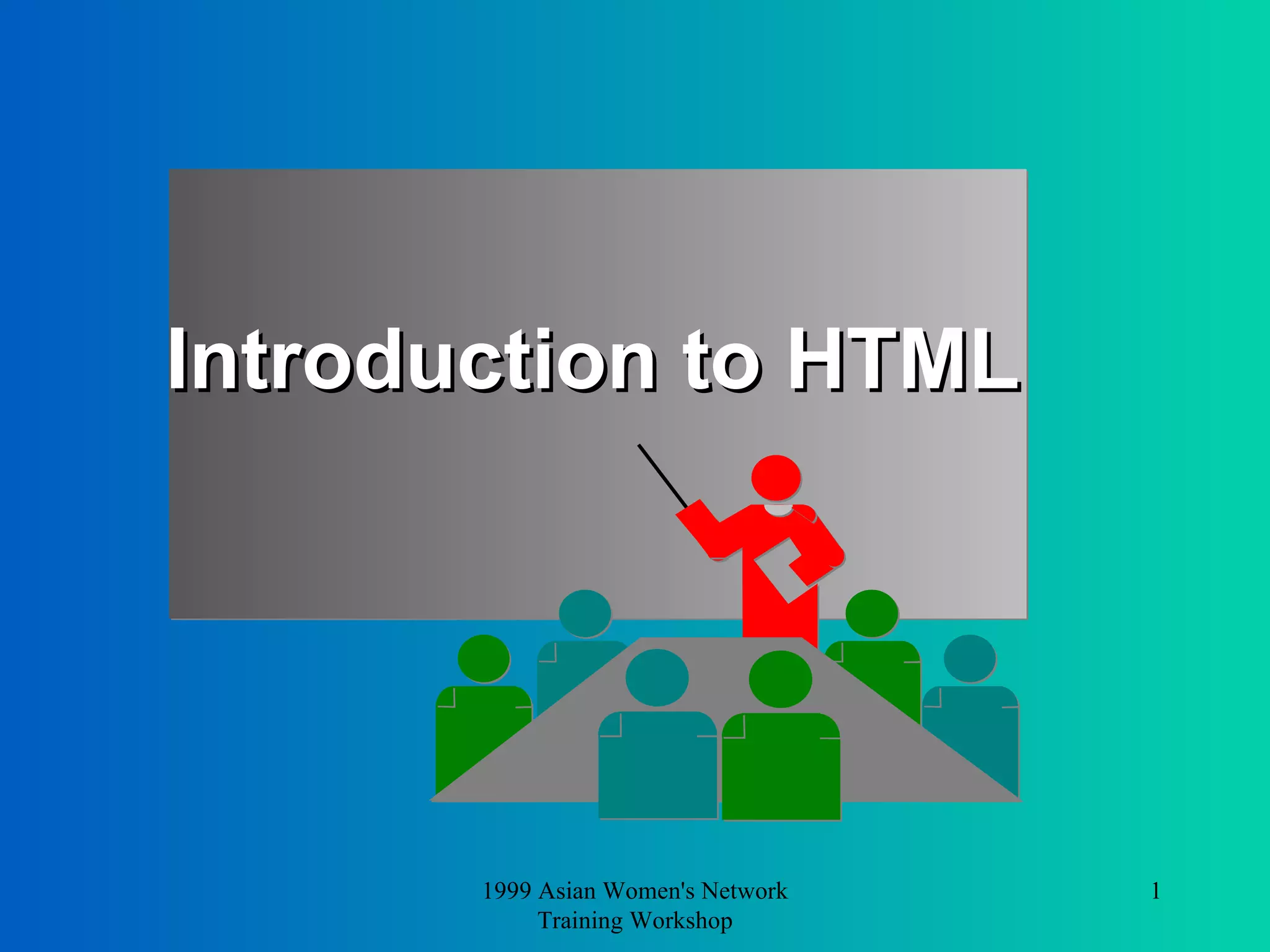 Introduction to HTML

1999 Asian Women's Network Training Workshop

1